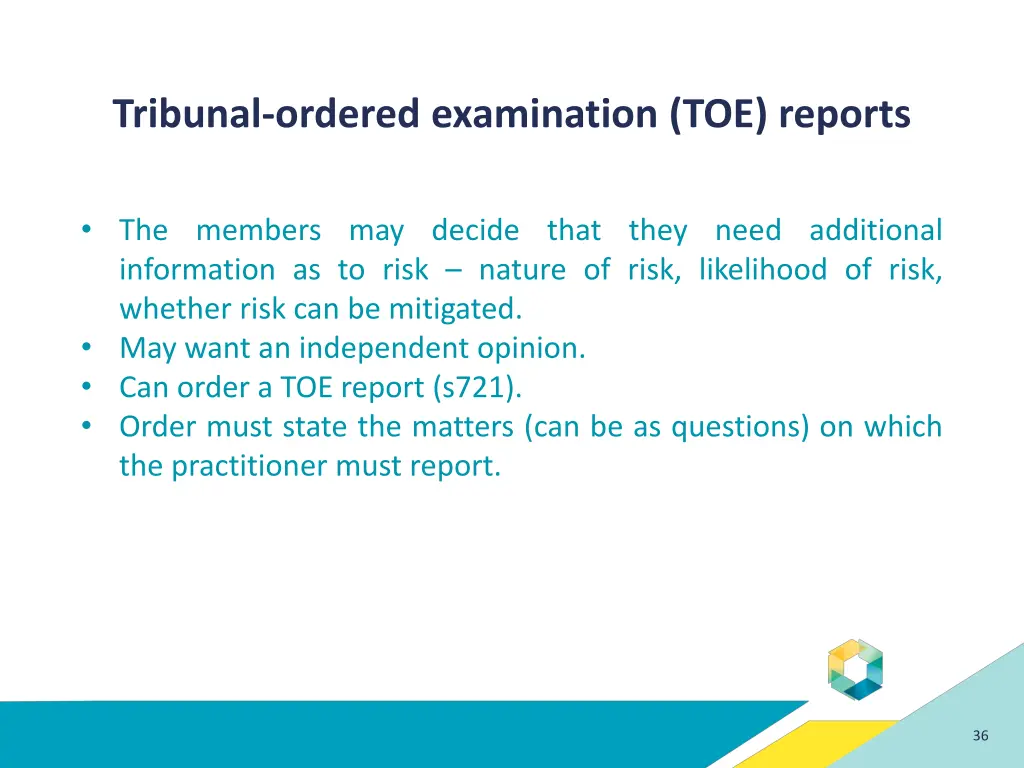 Tribunal-ordered examination (TOE) reports

• The members may decide that they need additional information as to risk – nature of risk, likelihood of risk, whether risk can be mitigated.
• May want an independent opinion.
• Can order a TOE report (s721).
• Order must state the matters (can be as questions) on which the practitioner must report.

36